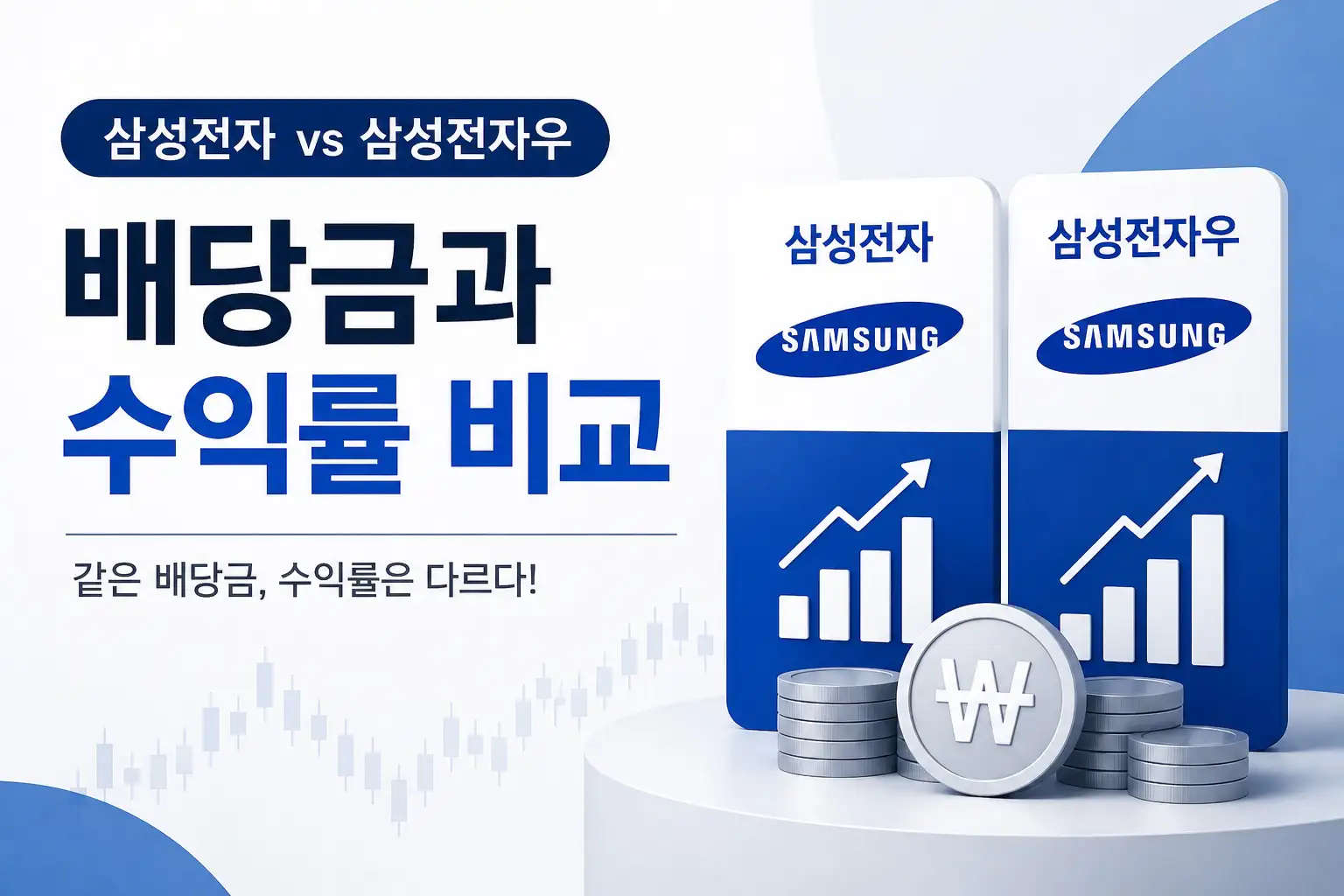 삼성전자 vs 삼성전자우

배당금과
수익률 비교

같은 배당금, 수익률은 다르다!

삼성전자
SAMSUNG

삼성전자우
SAMSUNG

₩